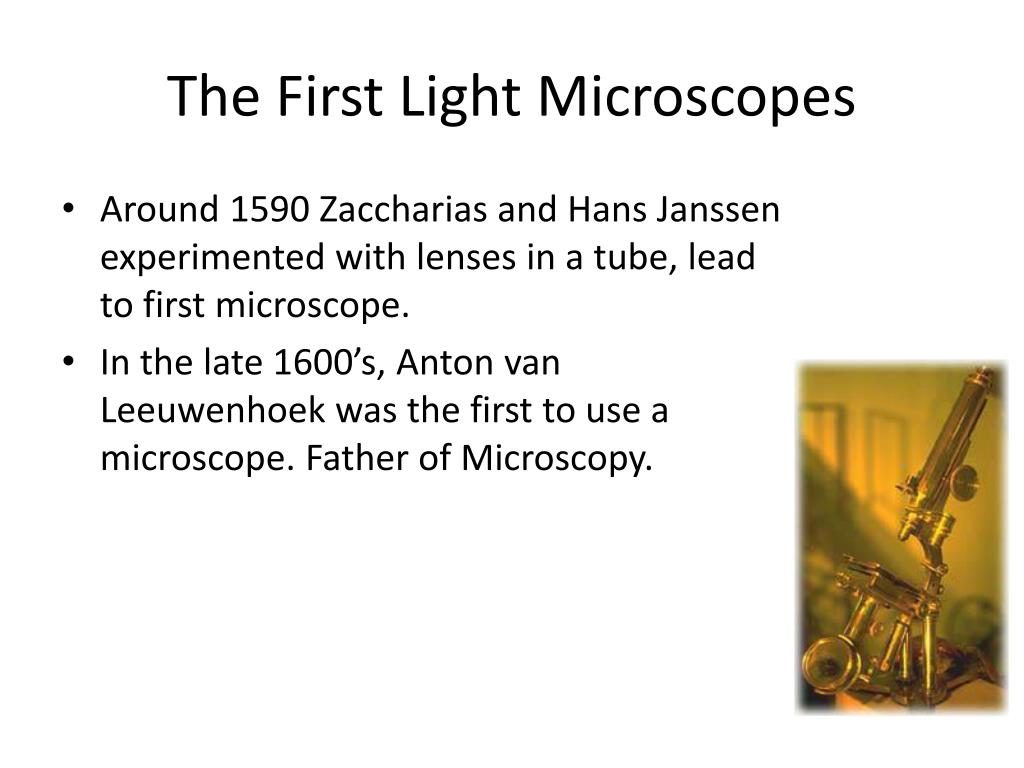 The First Light Microscopes

• Around 1590 Zaccharias and Hans Janssen experimented with lenses in a tube, lead to first microscope.
• In the late 1600’s, Anton van Leeuwenhoek was the first to use a microscope. Father of Microscopy.